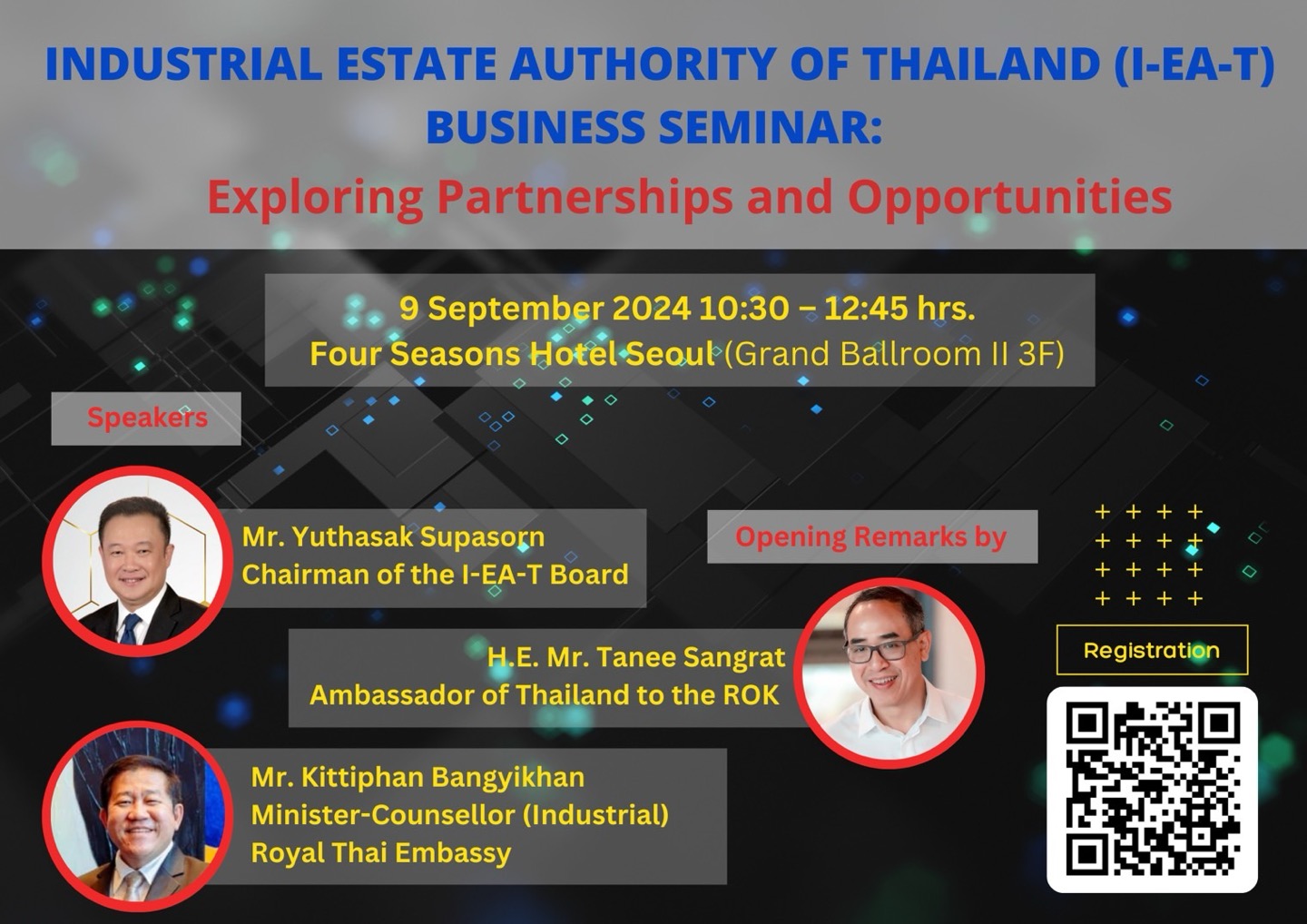 INDUSTRIAL ESTATE AUTHORITY OF THAILAND (I-EA-T) BUSINESS SEMINAR:

Exploring Partnerships and Opportunities

9 September 2024 10:30 – 12:45 hrs.
Four Seasons Hotel Seoul (Grand Ballroom II 3F)

Speakers

Mr. Yuthasak Supasorn
Chairman of the I-EA-T Board

Opening Remarks by

H.E. Mr. Tanee Sangrat
Ambassador of Thailand to the ROK

Mr. Kittiphan Bangyikhan
Minister-Counsellor (Industrial)
Royal Thai Embassy

Registration